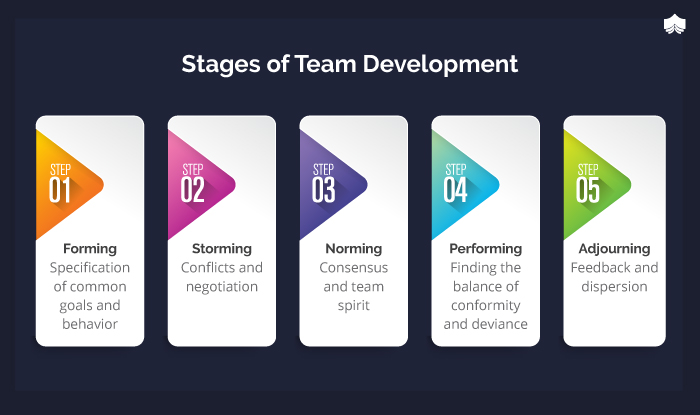 Stages of Team Development

STEP
01
Forming
Specification of common goals and behavior

STEP
02
Storming
Conflicts and negotiation

STEP
03
Norming
Consensus and team spirit

STEP
04
Performing
Finding the balance of conformity and deviance

STEP
05
Adjourning
Feedback and dispersion